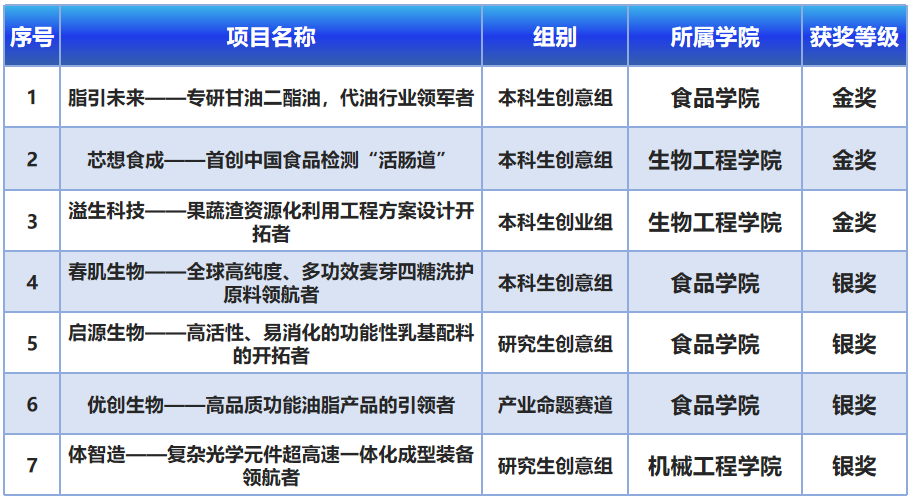 | 序号 | 项目名称 | 组别 | 所属学院 | 获奖等级 |
|---|---|---|---|---|
| 1 | 脂引未来——专研甘油二酯油，代油行业领军者 | 本科生创意组 | 食品学院 | 金奖 |
| 2 | 芯想食成——首创中国食品检测“活肠道” | 本科生创意组 | 生物工程学院 | 金奖 |
| 3 | 溢生科技——果蔬渣资源化利用工程方案设计开拓者 | 本科生创业组 | 生物工程学院 | 金奖 |
| 4 | 春肌生物——全球高纯度、多功效麦芽四糖洗护原料领航者 | 本科生创意组 | 食品学院 | 银奖 |
| 5 | 启源生物——高活性、易消化的功能性乳基配料的开拓者 | 研究生创意组 | 食品学院 | 银奖 |
| 6 | 优创生物——高品质功能油脂产品的引领者 | 产业命题赛道 | 食品学院 | 银奖 |
| 7 | 体智造——复杂光学元件超高速一体化成型装备领航者 | 研究生创意组 | 机械工程学院 | 银奖 |